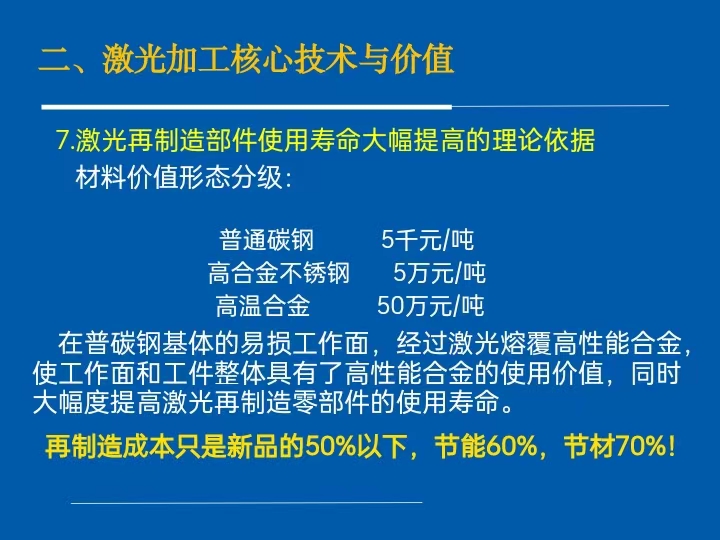 二、激光加工核心技术与价值

7.激光再制造部件使用寿命大幅提高的理论依据
材料价值形态分级：

普通碳钢　5千元/吨
高合金不锈钢　5万元/吨
高温合金　50万元/吨

在普碳钢基体的易损工作面，经过激光熔覆高性能合金，使工作面和工件整体具有了高性能合金的使用价值，同时大幅度提高激光再制造零部件的使用寿命。

再制造成本只是新品的50%以下，节能60%，节材70%！